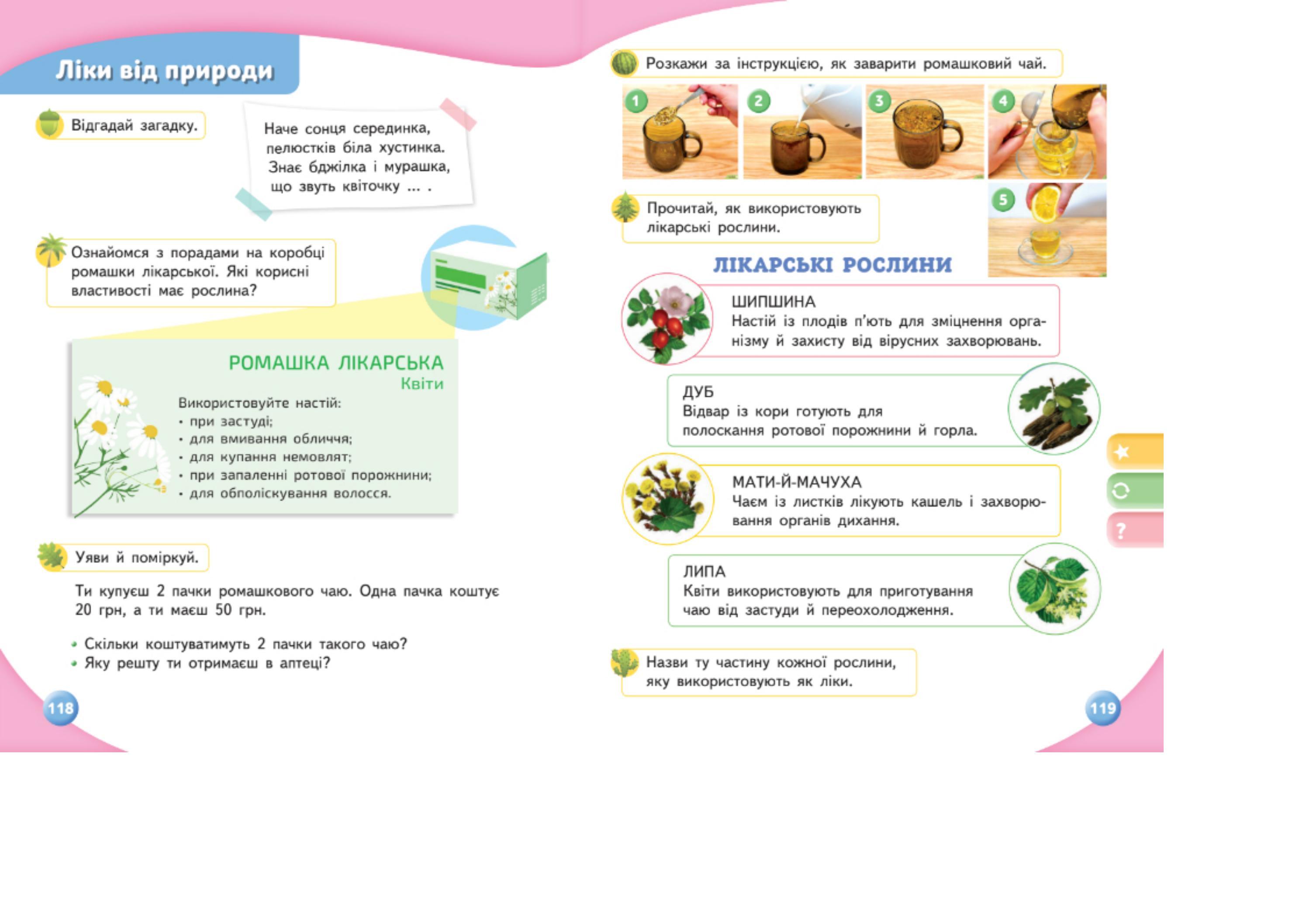 Ліки від природи

Відгадай загадку.

Наче сонця серединка,
пелюстків біла хустинка.
Знає бджілка і мурашка,
що звуть квіточку ... .

Ознайомся з порадами на коробці ромашки лікарської. Які корисні властивості має рослина?

РОМАШКА ЛІКАРСЬКА
Квіти

Використовуйте настій:
• при застуді;
• для вмивання обличчя;
• для купання немовлят;
• при запаленні ротової порожнини;
• для обполіскування волосся.

Уяви й поміркуй.

Ти купуєш 2 пачки ромашкового чаю. Одна пачка коштує 20 грн, а ти маєш 50 грн.

• Скільки коштуватимуть 2 пачки такого чаю?
• Яку решту ти отримаєш в аптеці?

118

Розкажи за інструкцією, як заварити ромашковий чай.

1 2 3 4 5

Прочитай, як використовують лікарські рослини.

ЛІКАРСЬКІ РОСЛИНИ

ШИПШИНА
Настій із плодів п'ють для зміцнення організму й захисту від вірусних захворювань.

ДУБ
Відвар із кори готують для полоскання ротової порожнини й горла.

МАТИ-Й-МАЧУХА
Чаєм із листків лікують кашель і захворювання органів дихання.

ЛИПА
Квіти використовують для приготування чаю від застуди й переохолодження.

Назви ту частину кожної рослини, яку використовують як ліки.

?

119